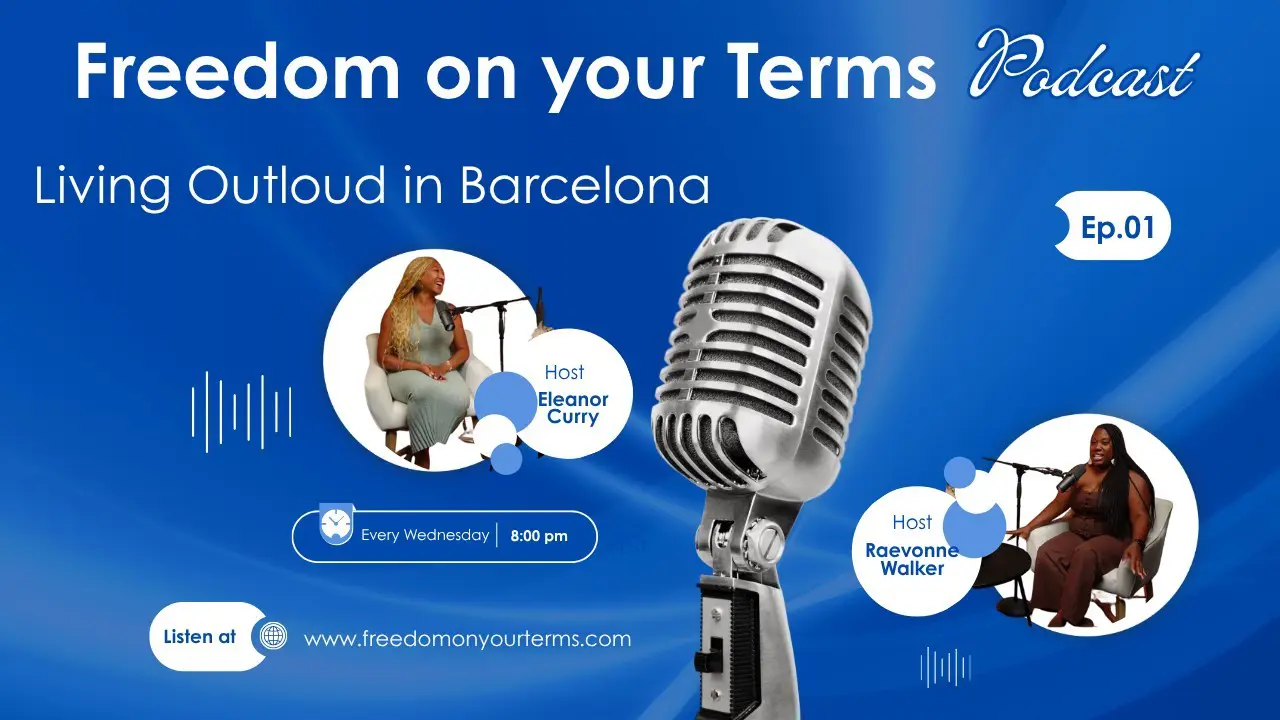 Freedom on your Terms Podcast

Living Outloud in Barcelona

Ep.01

Host
Eleanor Curry

Every Wednesday | 8:00 pm

Host
Raevonne Walker

Listen at www.freedomonyourterms.com